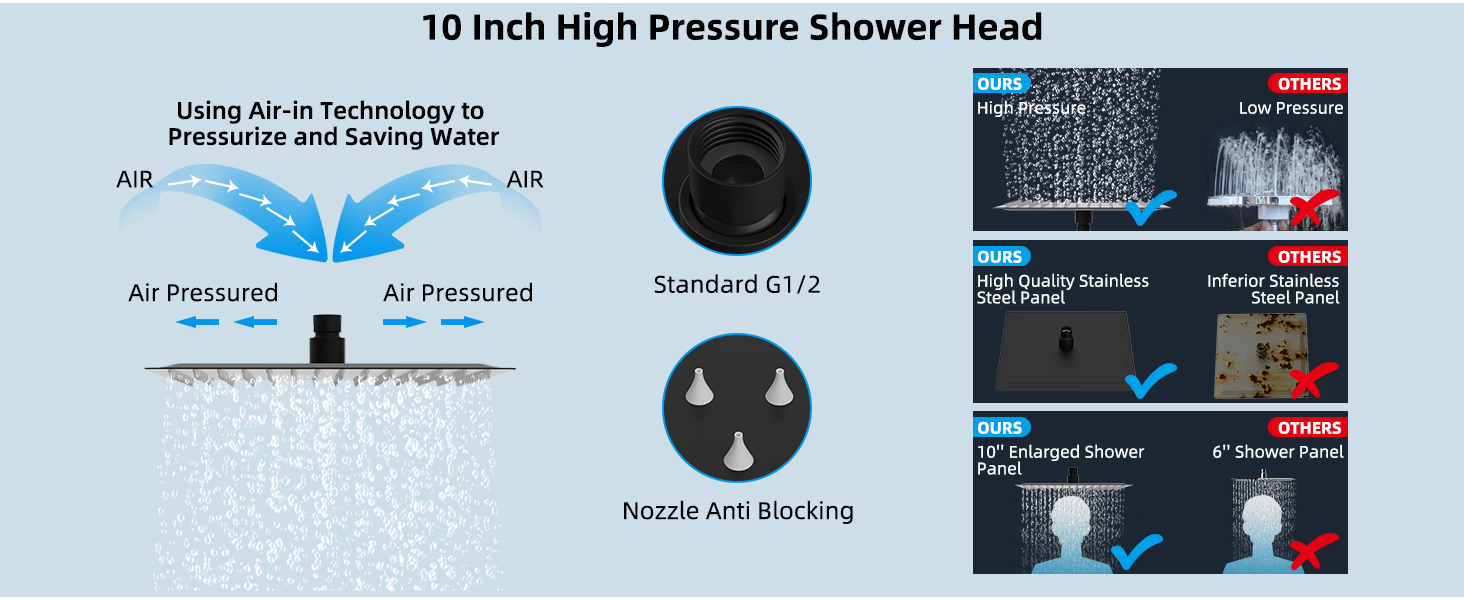 10 Inch High Pressure Shower Head

Using Air-in Technology to Pressurize and Saving Water

AIR

AIR

Air Pressured

Air Pressured

Standard G1/2

Nozzle Anti Blocking

OURS
High Pressure

OTHERS
Low Pressure

OURS
High Quality Stainless Steel Panel

OTHERS
Inferior Stainless Steel Panel

OURS
10'' Enlarged Shower Panel

OTHERS
6'' Shower Panel